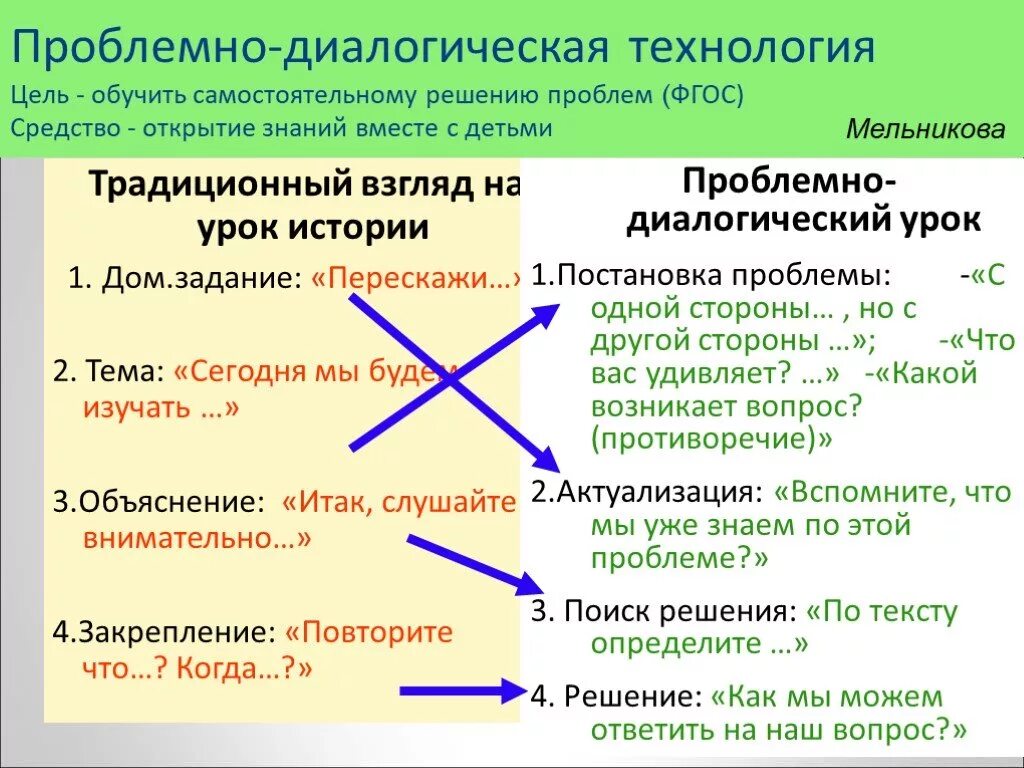 Проблемно-диалогическая технология

Цель - обучить самостоятельному решению проблем (ФГОС)

Средство - открытие знаний вместе с детьми

Мельникова

Традиционный взгляд на урок истории

1. Дом.задание: «Перескажи…»

2. Тема: «Сегодня мы будем изучать …»

3.Объяснение: «Итак, слушайте внимательно…»

4.Закрепление: «Повторите что…? Когда…?»

Проблемно-диалогический урок

1.Постановка проблемы: -«С одной стороны… , но с другой стороны …»; -«Что вас удивляет? …» -«Какой возникает вопрос? (противоречие)»

2.Актуализация: «Вспомните, что мы уже знаем по этой проблеме?»

3. Поиск решения: «По тексту определите …»

4. Решение: «Как мы можем ответить на наш вопрос?»